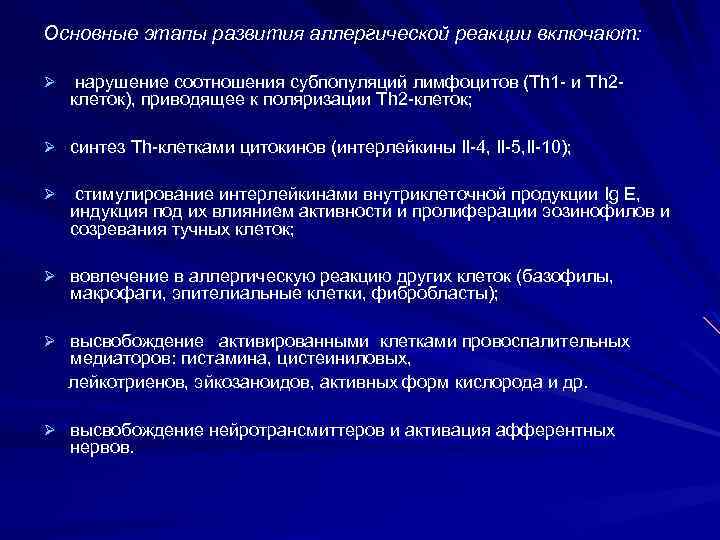 Основные этапы развития аллергической реакции включают:

➢ нарушение соотношения субпопуляций лимфоцитов (Th1- и Th2-клеток), приводящее к поляризации Th2-клеток;

➢ синтез Th-клетками цитокинов (интерлейкины Il-4, Il-5,Il-10);

➢ стимулирование интерлейкинами внутриклеточной продукции Ig E, индукция под их влиянием активности и пролиферации эозинофилов и созревания тучных клеток;

➢ вовлечение в аллергическую реакцию других клеток (базофилы, макрофаги, эпителиальные клетки, фибробласты);

➢ высвобождение активированными клетками провоспалительных медиаторов: гистамина, цистеиниловых,
лейкотриенов, эйкозаноидов, активных форм кислорода и др.

➢ высвобождение нейротрансмиттеров и активация афферентных нервов.